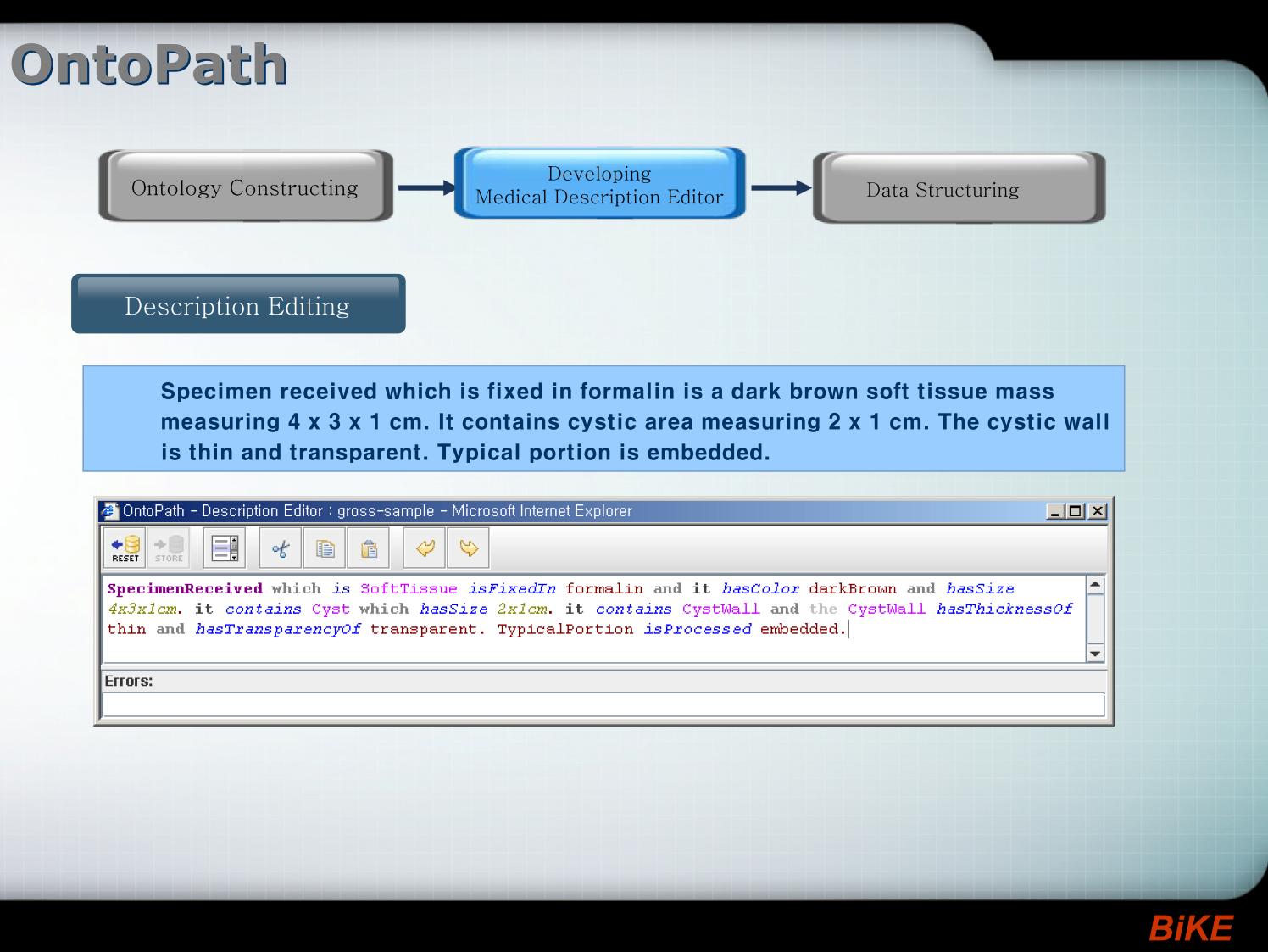 OntoPath

Ontology Constructing

Developing
Medical Description Editor

Data Structuring

Description Editing

Specimen received which is fixed in formalin is a dark brown soft tissue mass measuring 4 x 3 x 1 cm. It contains cystic area measuring 2 x 1 cm. The cystic wall is thin and transparent. Typical portion is embedded.

OntoPath - Description Editor : gross-sample - Microsoft Internet Explorer

RESET STORE

SpecimenReceived which is SoftTissue isFixedIn formalin and it hasColor darkBrown and hasSize 4x3x1cm. it contains Cyst which hasSize 2x1cm. it contains CystWall and the CystWall hasThicknessOf thin and hasTransparencyOf transparent. TypicalPortion isProcessed embedded.

Errors:

BiKE